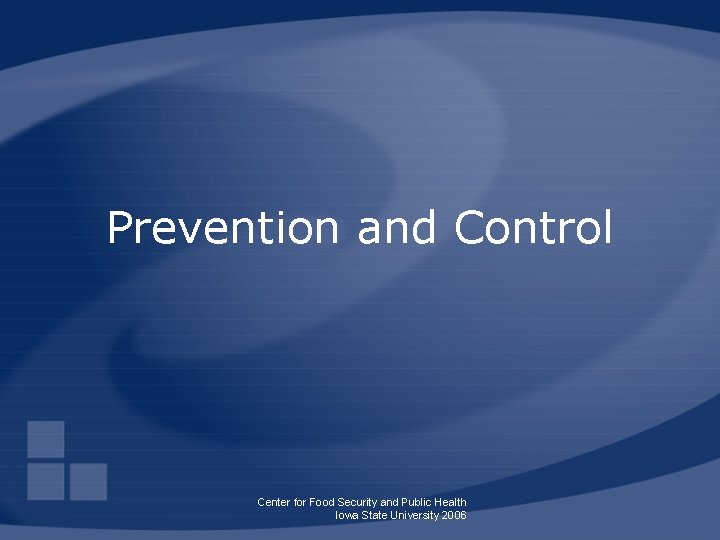 Prevention and Control

Center for Food Security and Public Health
Iowa State University 2006